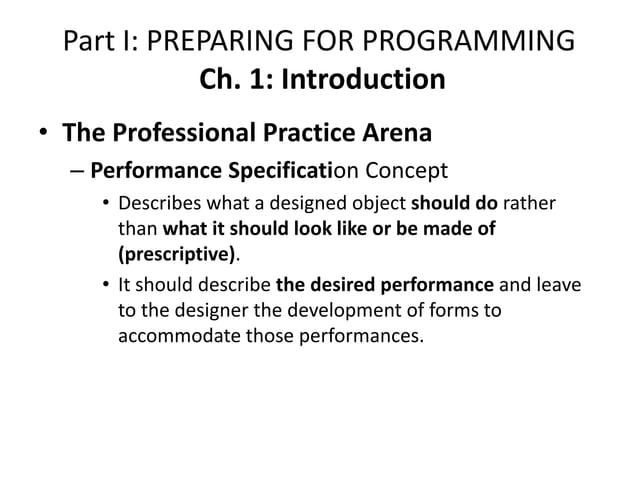 Part I: PREPARING FOR PROGRAMMING
Ch. 1: Introduction

• The Professional Practice Arena

– Performance Specification Concept

• Describes what a designed object should do rather than what it should look like or be made of (prescriptive).

• It should describe the desired performance and leave to the designer the development of forms to accommodate those performances.